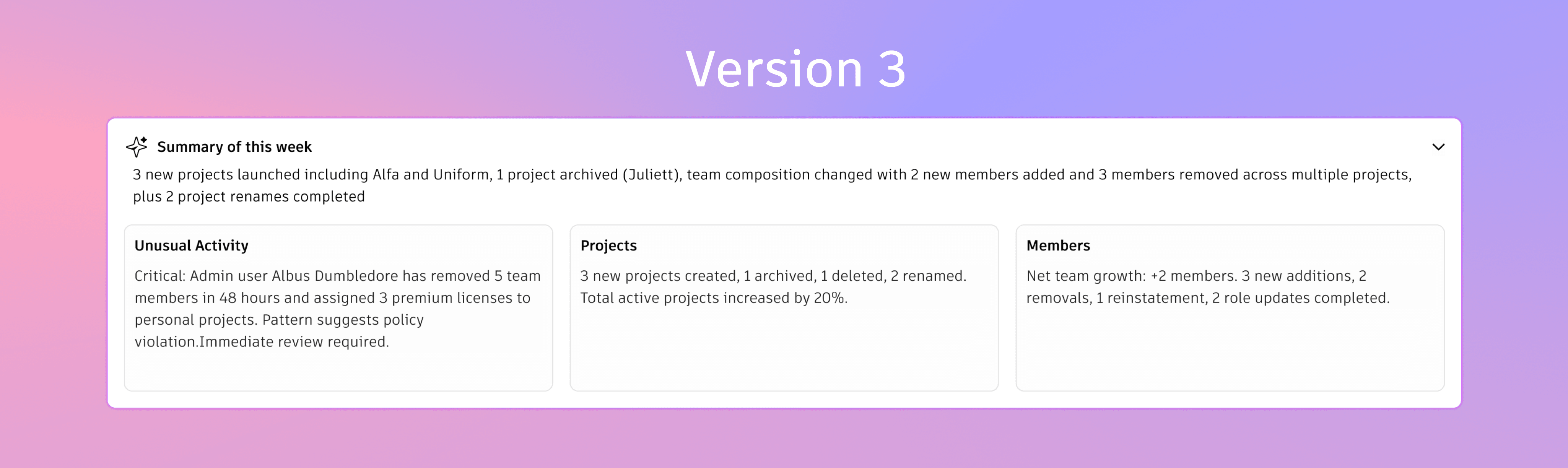 Version 3

Summary of this week

3 new projects launched including Alfa and Uniform, 1 project archived (Juliett), team composition changed with 2 new members added and 3 members removed across multiple projects, plus 2 project renames completed

Unusual Activity

Critical: Admin user Albus Dumbledore has removed 5 team members in 48 hours and assigned 3 premium licenses to personal projects. Pattern suggests policy violation.Immediate review required.

Projects

3 new projects created, 1 archived, 1 deleted, 2 renamed. Total active projects increased by 20%.

Members

Net team growth: +2 members. 3 new additions, 2 removals, 1 reinstatement, 2 role updates completed.